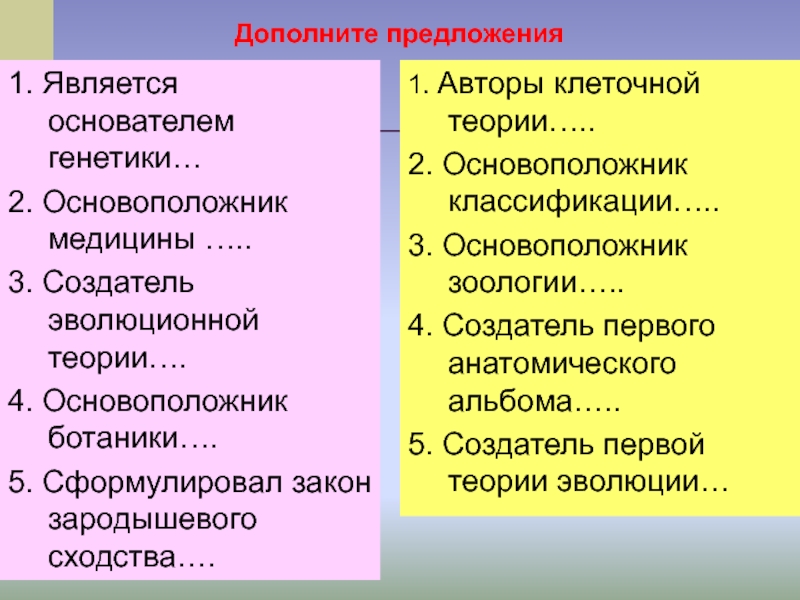 Дополните предложения

1. Является основателем генетики…

2. Основоположник медицины …..

3. Создатель эволюционной теории….

4. Основоположник ботаники….

5. Сформулировал закон зародышевого сходства….

1. Авторы клеточной теории…..

2. Основоположник классификации…..

3. Основоположник зоологии…..

4. Создатель первого анатомического альбома…..

5. Создатель первой теории эволюции…